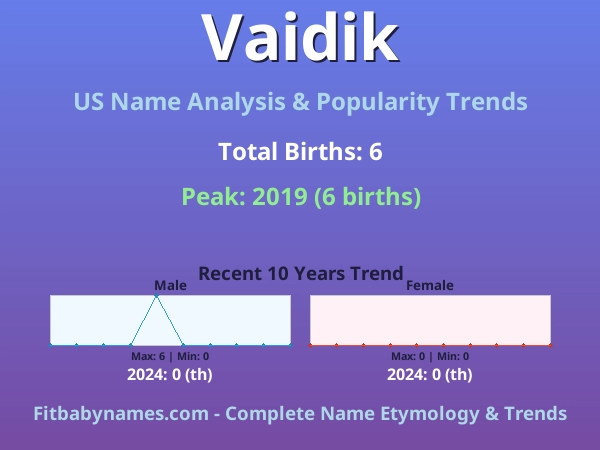 Vaidik

US Name Analysis & Popularity Trends

Total Births: 6

Peak: 2019 (6 births)

Recent 10 Years Trend

Male

Max: 6 | Min: 0

2024: 0 (th)

Female

Max: 0 | Min: 0

2024: 0 (th)

Fitbabynames.com - Complete Name Etymology & Trends